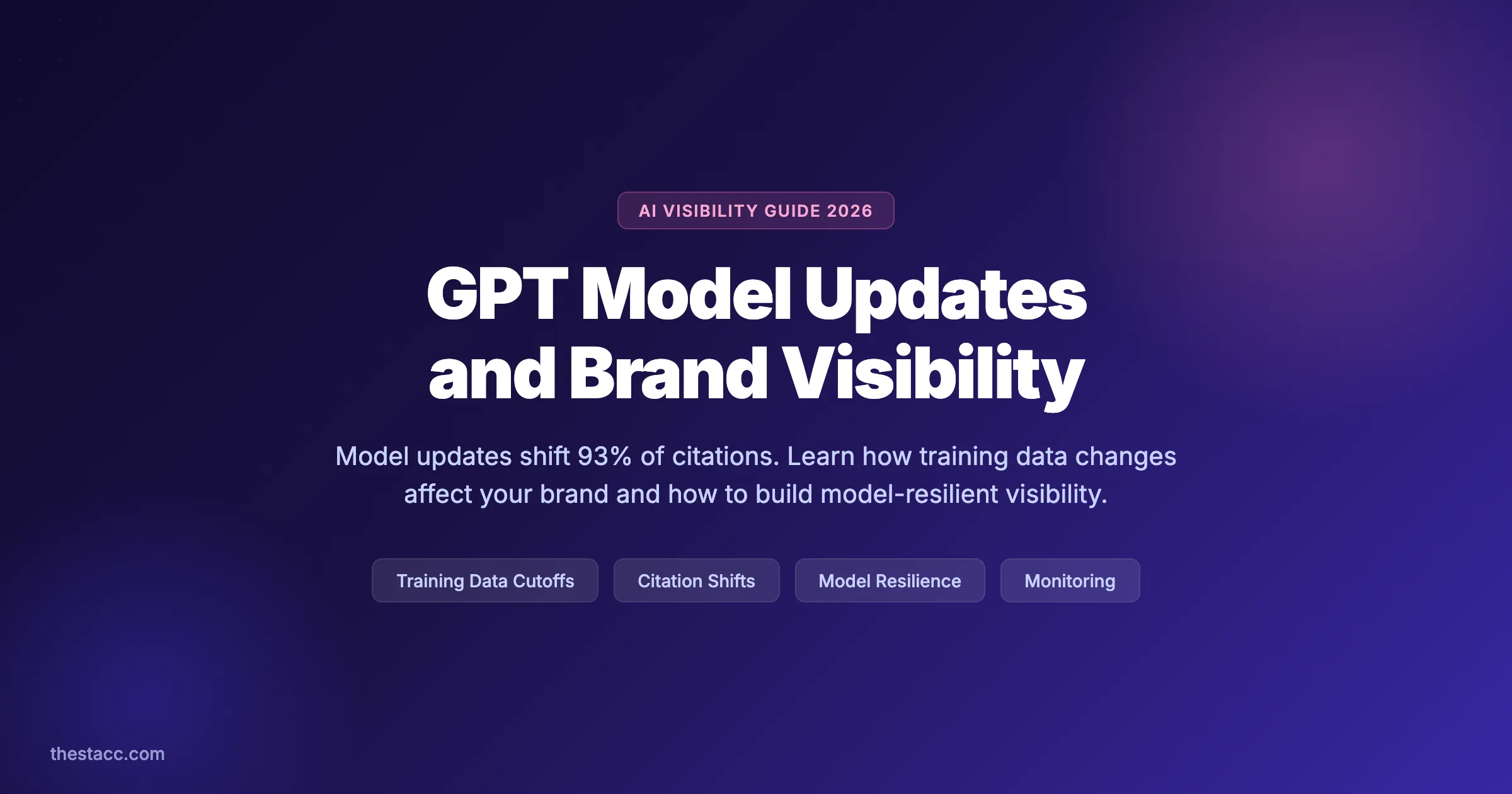 AI VISIBILITY GUIDE 2026

GPT Model Updates and Brand Visibility

Model updates shift 93% of citations. Learn how training data changes affect your brand and how to build model-resilient visibility.

Training Data Cutoffs

Citation Shifts

Model Resilience

Monitoring

thestacc.com